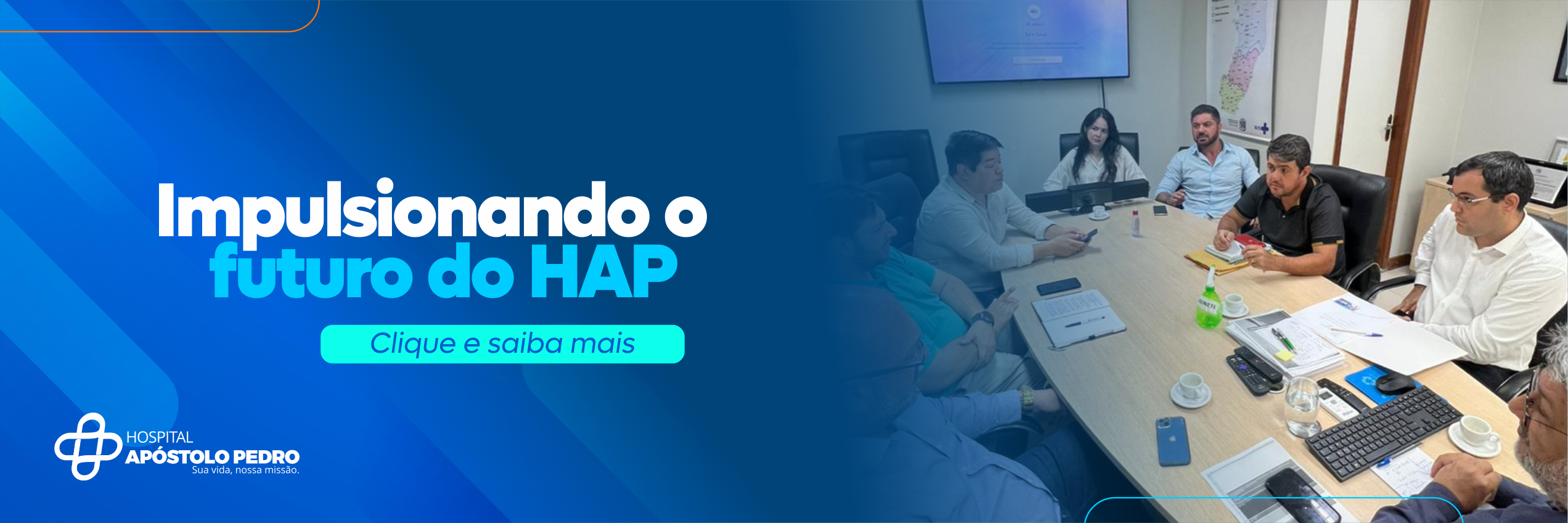 Impulsionando o futuro do HAP

Clique e saiba mais

HOSPITAL
APÓSTOLO PEDRO
Sua vida, nossa missão.